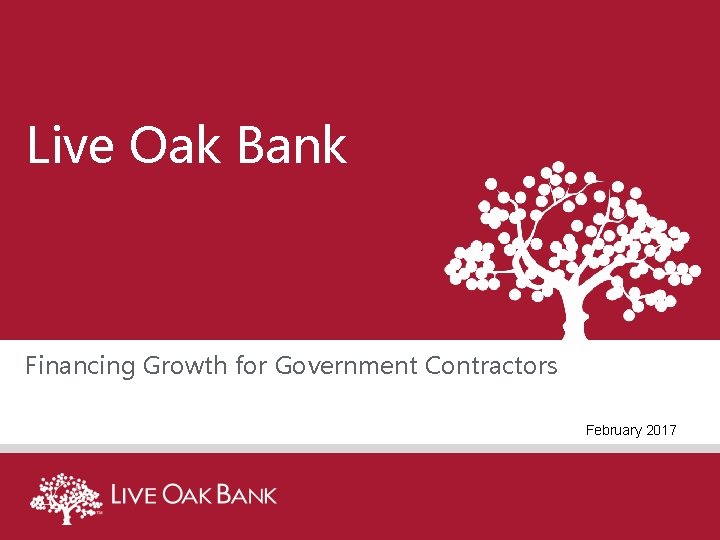 Live Oak Bank

Financing Growth for Government Contractors

February 2017

LIVE OAK BANK